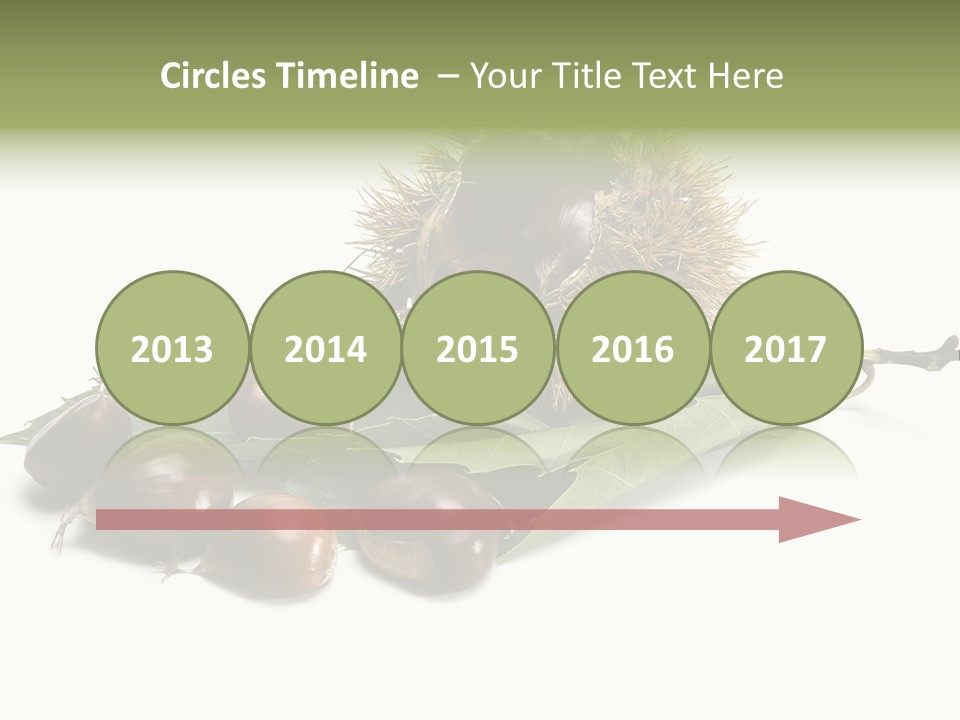 Circles Timeline – Your Title Text Here

2013
2014
2015
2016
2017